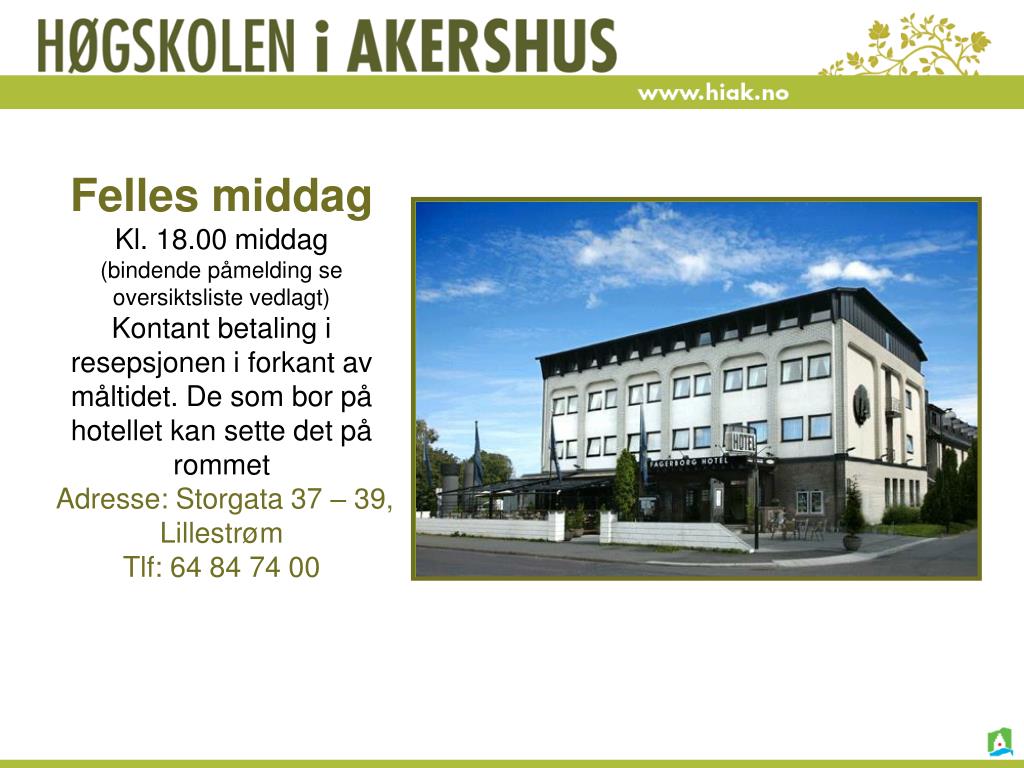 HØGSKOLEN i AKERSHUS

www.hiak.no

Felles middag

Kl. 18.00 middag
(bindende påmelding se oversiktsliste vedlagt)
Kontant betaling i resepsjonen i forkant av måltidet. De som bor på hotellet kan sette det på rommet
Adresse: Storgata 37 – 39, Lillestrøm
Tlf: 64 84 74 00

HOTEL
FAGERBORG HOTEL